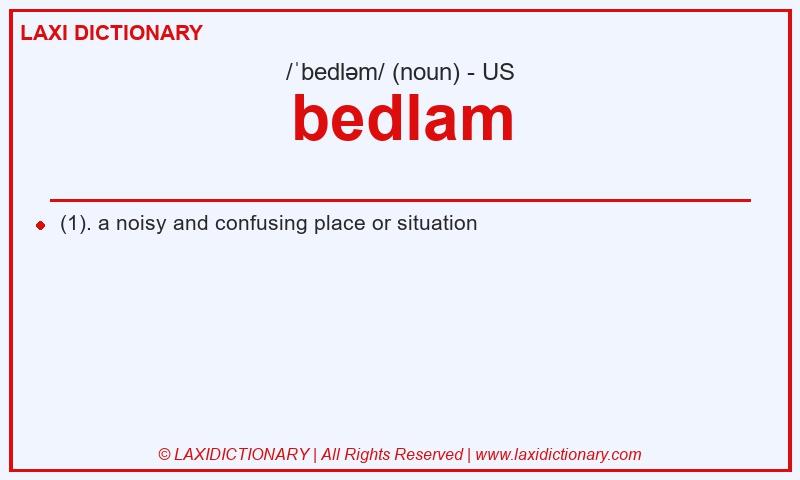 LAXI DICTIONARY

/ˈbedləm/ (noun) - US

bedlam

(1). a noisy and confusing place or situation

© LAXIDICTIONARY | All Rights Reserved | www.laxidictionary.com